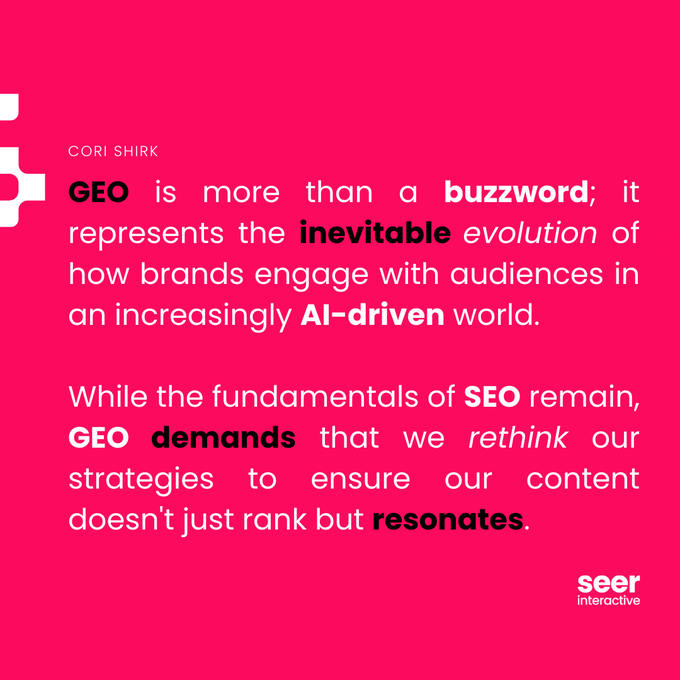 CORI SHIRK

GEO is more than a buzzword; it represents the inevitable evolution of how brands engage with audiences in an increasingly AI-driven world.

While the fundamentals of SEO remain, GEO demands that we rethink our strategies to ensure our content doesn't just rank but resonates.

seer
interactive